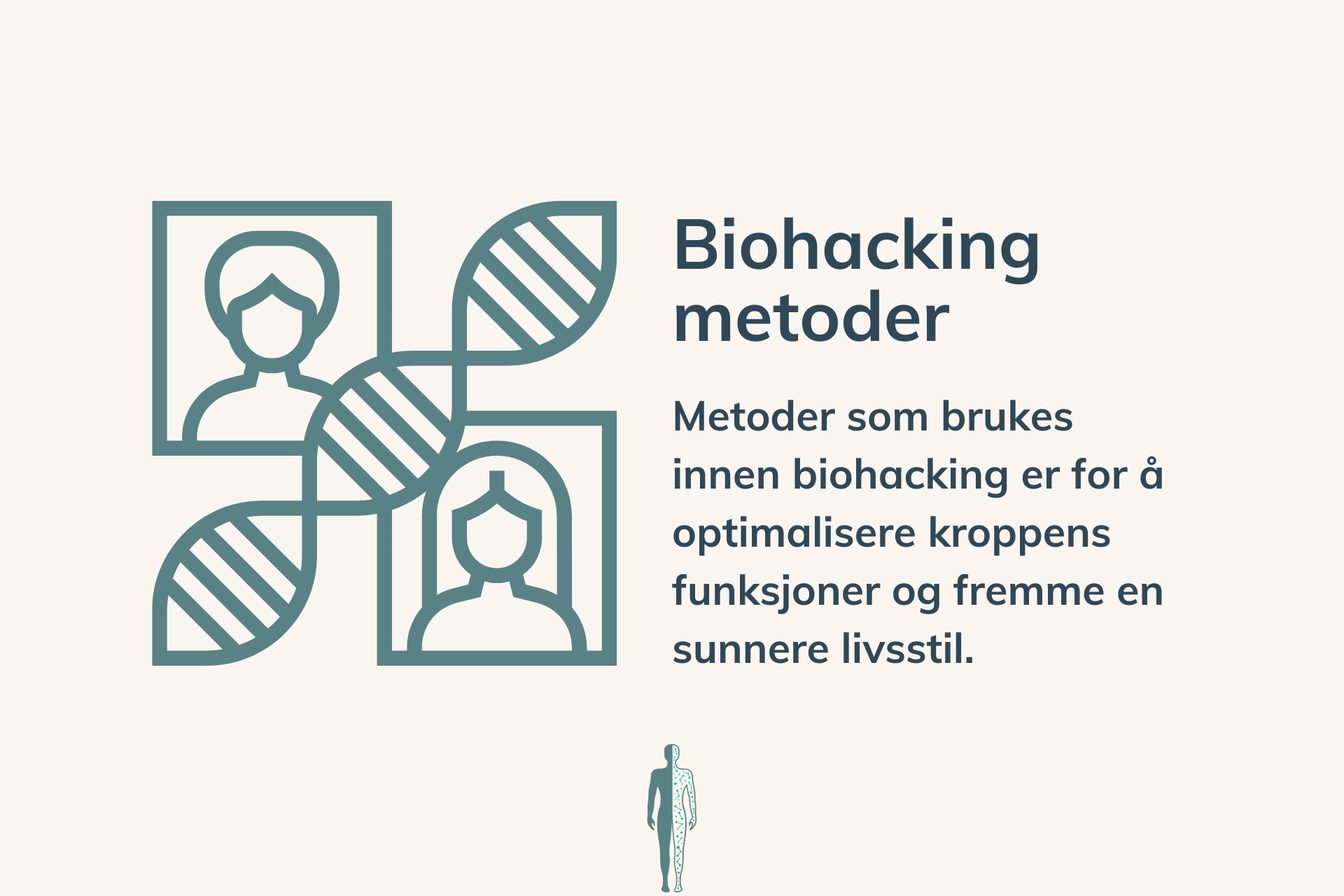 Biohacking metoder

Metoder som brukes innen biohacking er for å optimalisere kroppens funksjoner og fremme en sunnere livsstil.